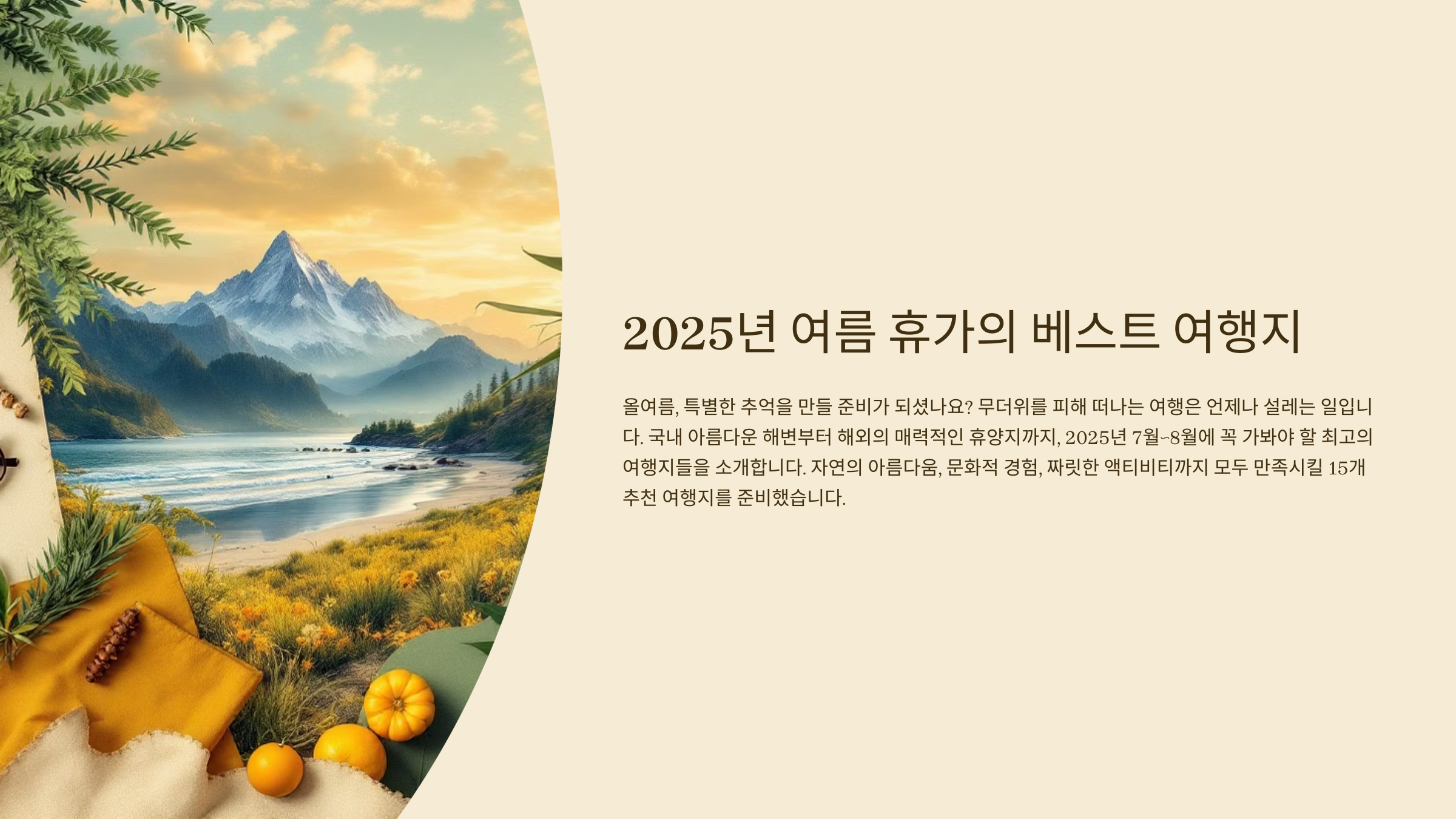 2025년 여름 휴가의 베스트 여행지

올여름, 특별한 추억을 만들 준비가 되셨나요? 무더위를 피해 떠나는 여행은 언제나 설레는 일입니다. 국내 아름다운 해변부터 해외의 매력적인 휴양지까지, 2025년 7월~8월에 꼭 가봐야 할 최고의 여행지들을 소개합니다. 자연의 아름다움, 문화적 경험, 짜릿한 액티비티까지 모두 만족시킬 15개 추천 여행지를 준비했습니다.